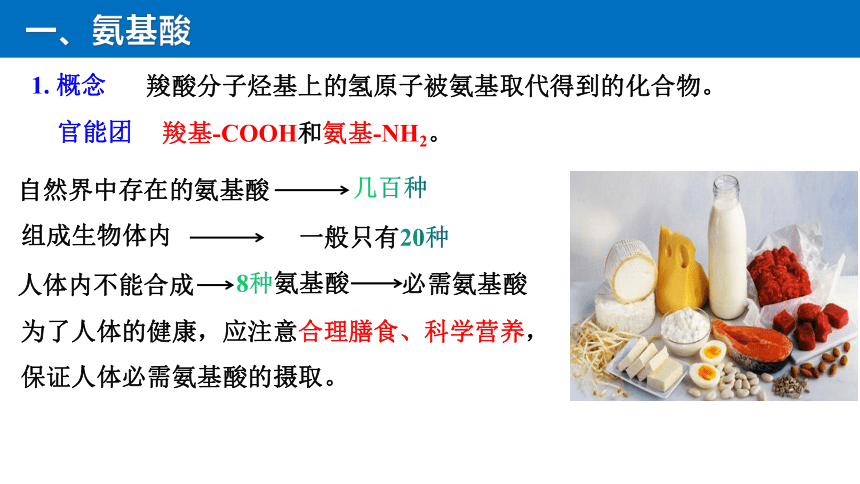 一、氨基酸

1. 概念　　羧酸分子烃基上的氢原子被氨基取代得到的化合物。

官能团　羧基-COOH和氨基-$NH_2$。

自然界中存在的氨基酸 ⟶ 几百种

组成生物体内 ⟶ 一般只有20种

人体内不能合成⟶8种氨基酸⟶必需氨基酸

为了人体的健康，应注意合理膳食、科学营养，保证人体必需氨基酸的摄取。